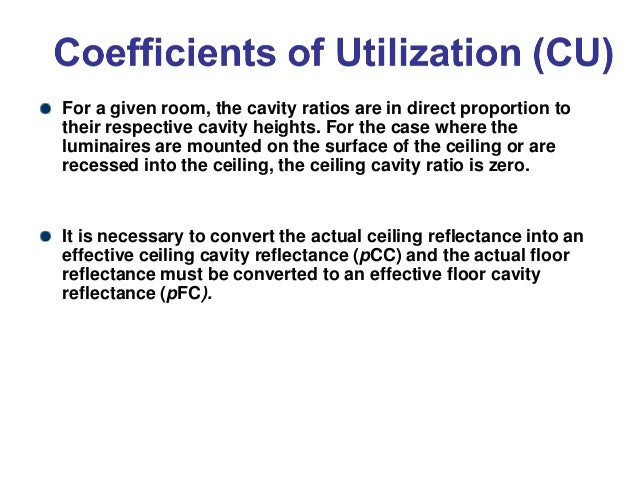 Coefficients of Utilization (CU)

For a given room, the cavity ratios are in direct proportion to their respective cavity heights. For the case where the luminaires are mounted on the surface of the ceiling or are recessed into the ceiling, the ceiling cavity ratio is zero.

It is necessary to convert the actual ceiling reflectance into an effective ceiling cavity reflectance (pCC) and the actual floor reflectance must be converted to an effective floor cavity reflectance (pFC).